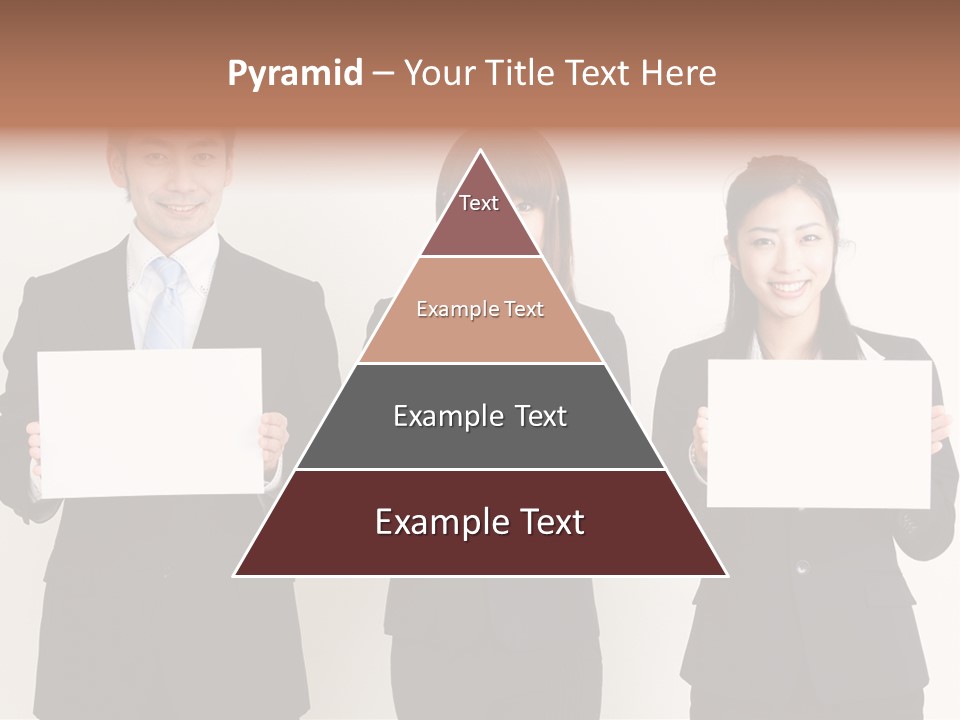 Pyramid – Your Title Text Here

Text

Example Text

Example Text

Example Text